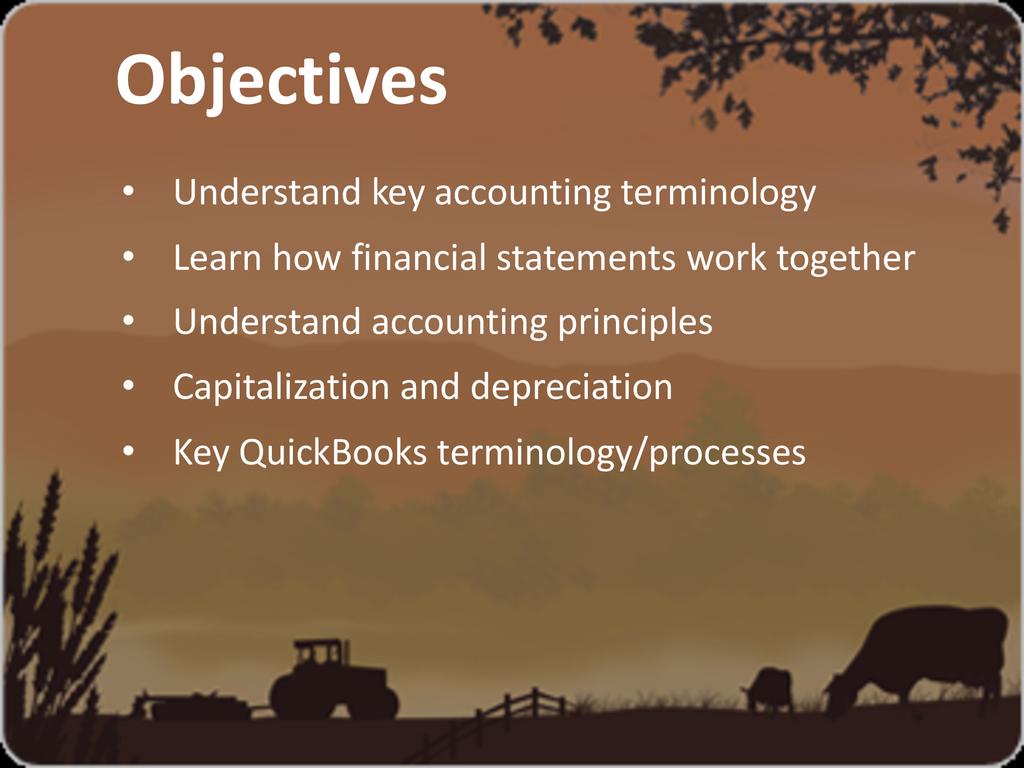 Objectives

• Understand key accounting terminology
• Learn how financial statements work together
• Understand accounting principles
• Capitalization and depreciation
• Key QuickBooks terminology/processes